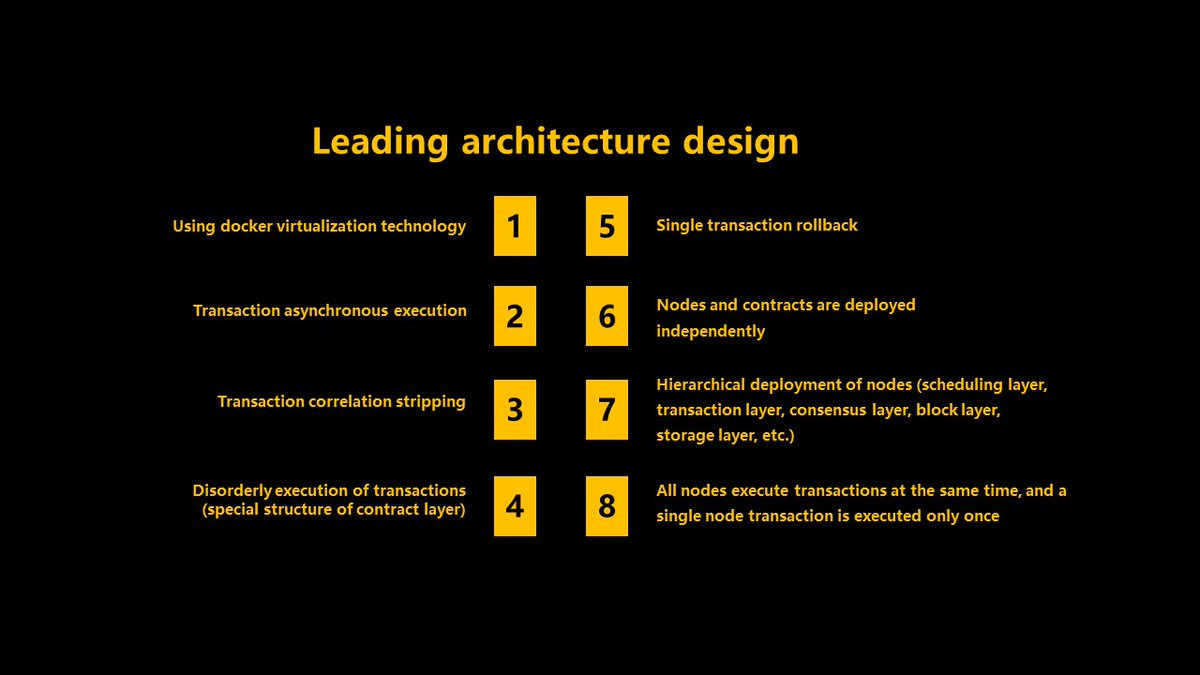 Leading architecture design

Using docker virtualization technology 1

Transaction asynchronous execution 2

Transaction correlation stripping 3

Disorderly execution of transactions (special structure of contract layer) 4

5 Single transaction rollback

6 Nodes and contracts are deployed independently

7 Hierarchical deployment of nodes (scheduling layer, transaction layer, consensus layer, block layer, storage layer, etc.)

8 All nodes execute transactions at the same time, and a single node transaction is executed only once